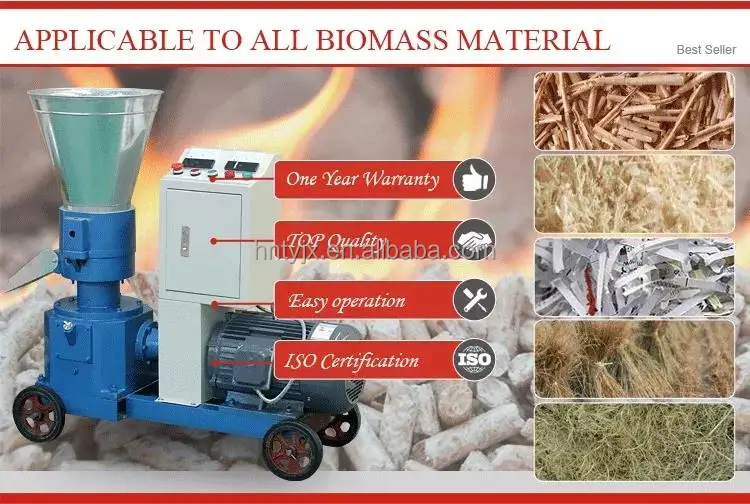 APPLICABLE TO ALL BIOMASS MATERIAL

Best Seller

One Year Warranty

TOP Quality

hntyjx.en.alibaba.com

Easy operation

ISO Certification

ISO